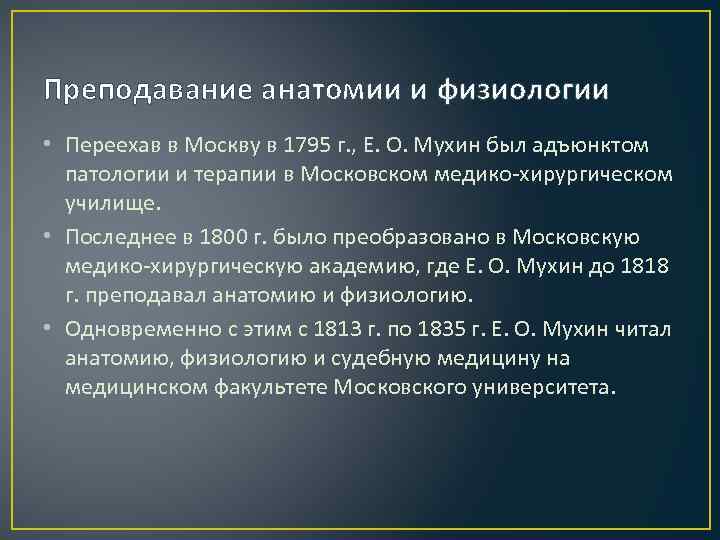 Преподавание анатомии и физиологии

• Переехав в Москву в 1795 г., Е. О. Мухин был адъюнктом патологии и терапии в Московском медико-хирургическом училище.

• Последнее в 1800 г. было преобразовано в Московскую медико-хирургическую академию, где Е. О. Мухин до 1818 г. преподавал анатомию и физиологию.

• Одновременно с этим с 1813 г. по 1835 г. Е. О. Мухин читал анатомию, физиологию и судебную медицину на медицинском факультете Московского университета.